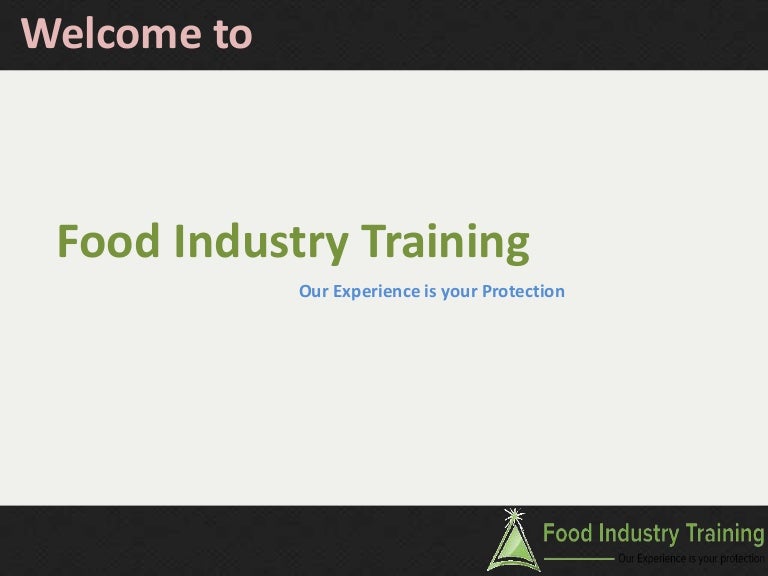 Welcome to

Food Industry Training

Our Experience is your Protection

Food Industry Training
Our Experience is your protection